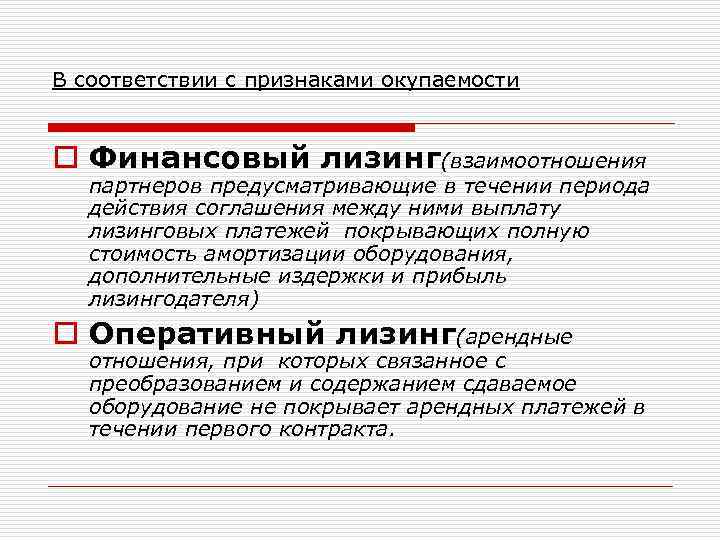 В соответствии с признаками окупаемости

Финансовый лизинг(взаимоотношения партнеров предусматривающие в течении периода действия соглашения между ними выплату лизинговых платежей  покрывающих полную стоимость амортизации оборудования, дополнительные издержки и прибыль лизингодателя)

Оперативный лизинг(арендные отношения, при  которых связанное с преобразованием и содержанием сдаваемое оборудование не покрывает арендных платежей в течении первого контракта.